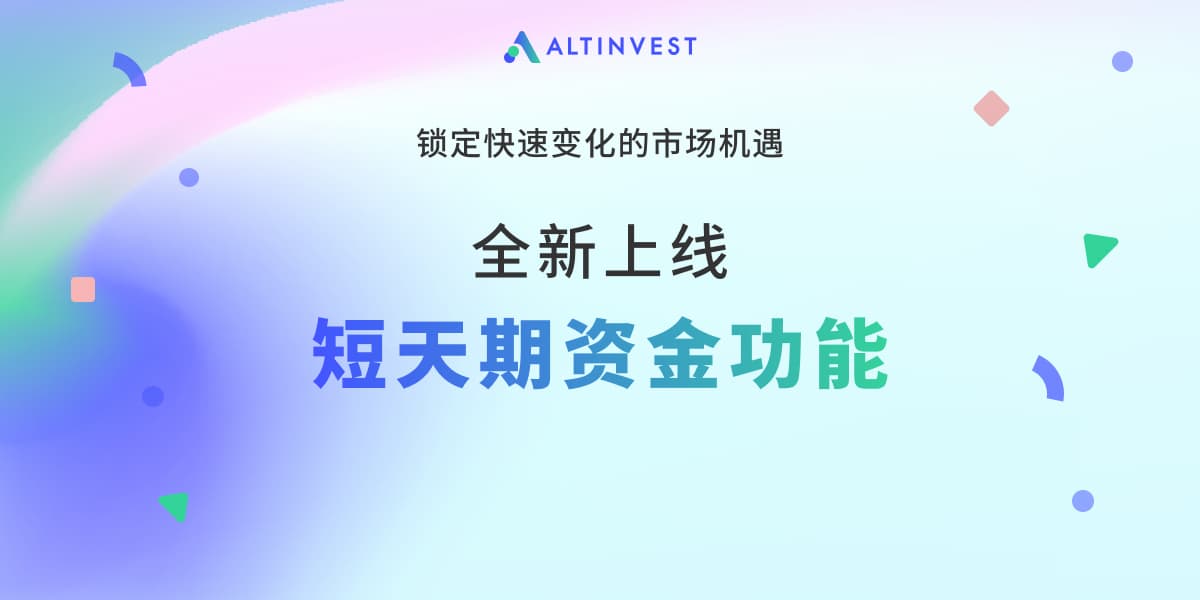 ALTINVEST

锁定快速变化的市场机遇

全新上线

短天期资金功能